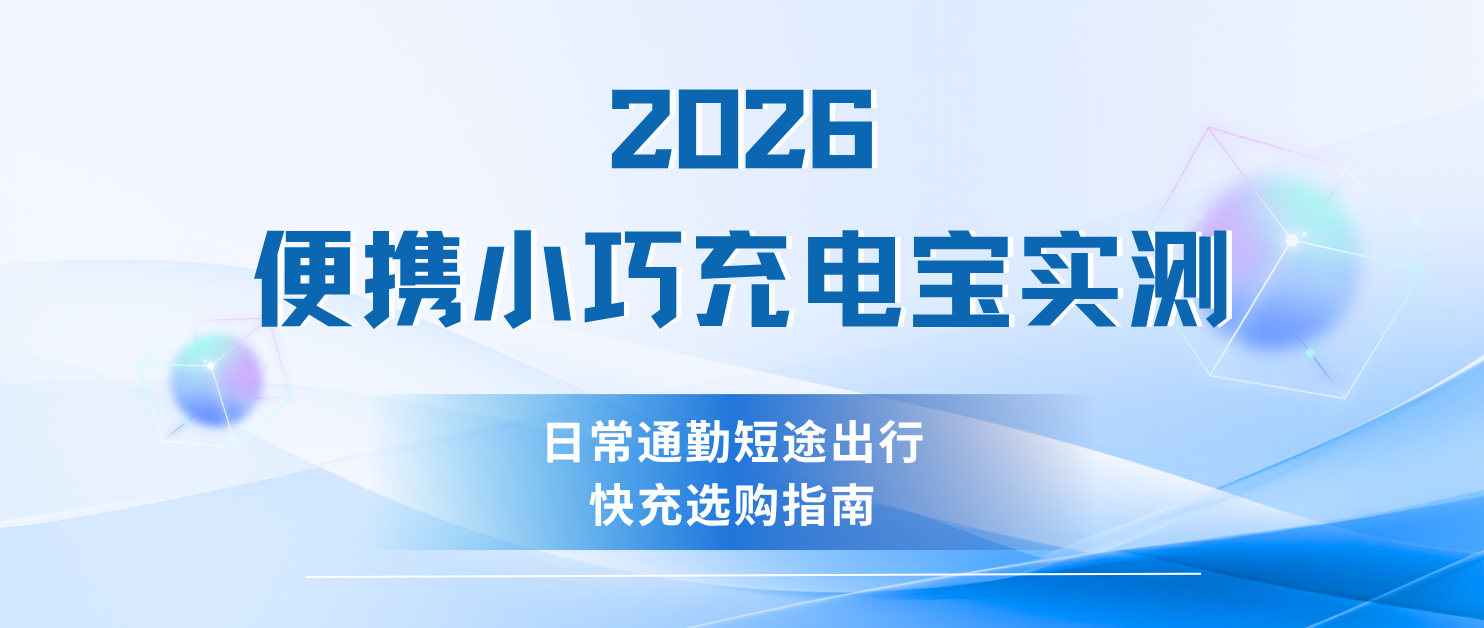 2026
便携小巧充电宝实测

日常通勤短途出行
快充选购指南